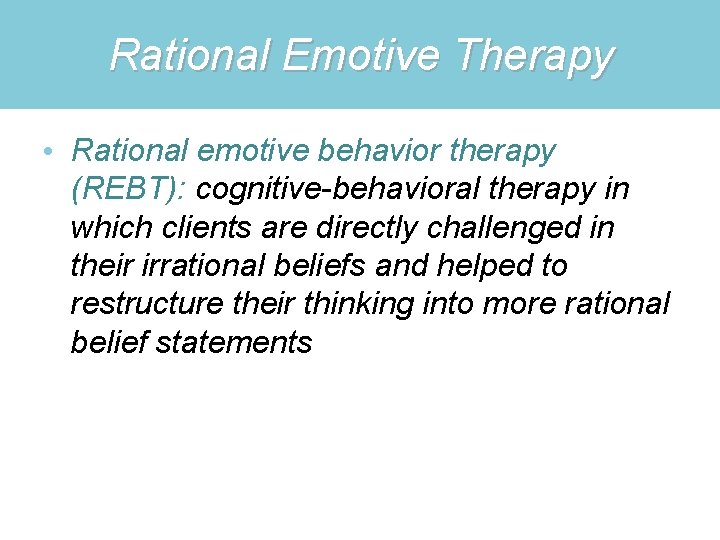 Rational Emotive Therapy

• Rational emotive behavior therapy (REBT): cognitive-behavioral therapy in which clients are directly challenged in their irrational beliefs and helped to restructure their thinking into more rational belief statements